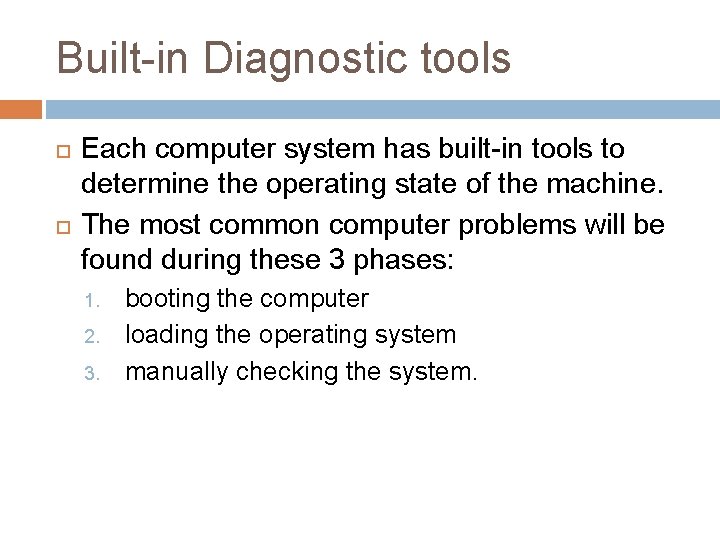 Built-in Diagnostic tools

Each computer system has built-in tools to determine the operating state of the machine.

The most common computer problems will be found during these 3 phases:

1. booting the computer
2. loading the operating system
3. manually checking the system.